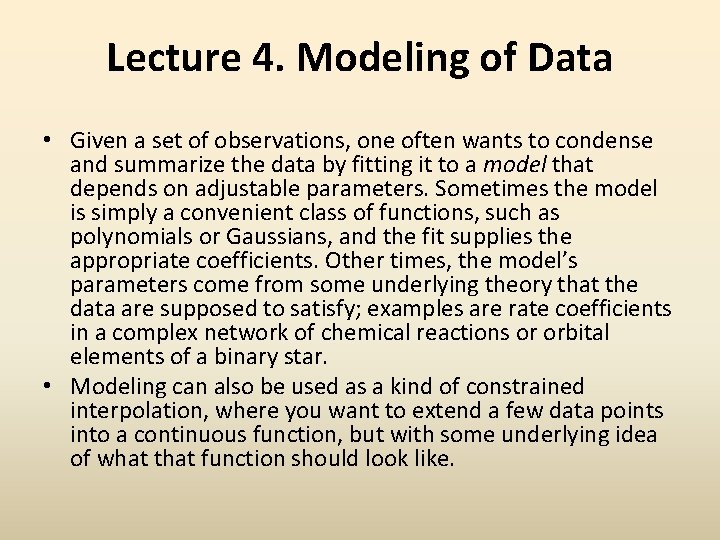 Lecture 4. Modeling of Data

• Given a set of observations, one often wants to condense and summarize the data by fitting it to a model that depends on adjustable parameters. Sometimes the model is simply a convenient class of functions, such as polynomials or Gaussians, and the fit supplies the appropriate coefficients. Other times, the model's parameters come from some underlying theory that the data are supposed to satisfy; examples are rate coefficients in a complex network of chemical reactions or orbital elements of a binary star.
• Modeling can also be used as a kind of constrained interpolation, where you want to extend a few data points into a continuous function, but with some underlying idea of what that function should look like.